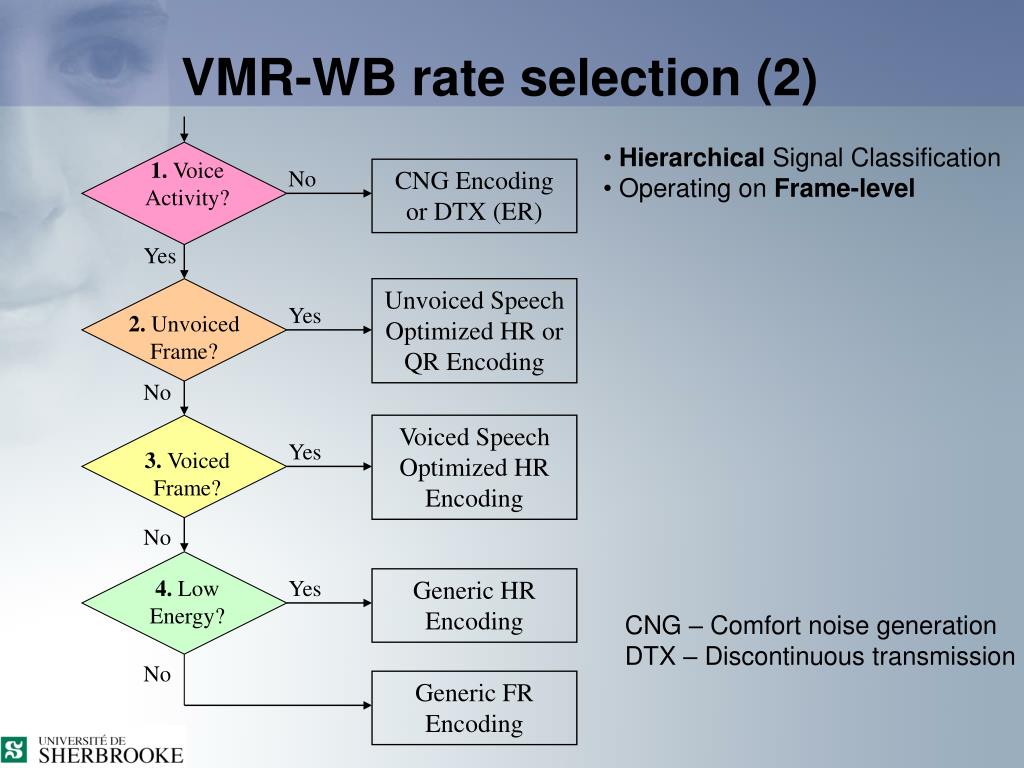 VMR-WB rate selection (2)

1. Voice Activity?

No

CNG Encoding or DTX (ER)

Yes

2. Unvoiced Frame?

Yes

Unvoiced Speech Optimized HR or QR Encoding

No

3. Voiced Frame?

Yes

Voiced Speech Optimized HR Encoding

No

4. Low Energy?

Yes

Generic HR Encoding

No

Generic FR Encoding

• Hierarchical Signal Classification
• Operating on Frame-level

CNG – Comfort noise generation
DTX – Discontinuous transmission

UNIVERSITÉ DE SHERBROOKE